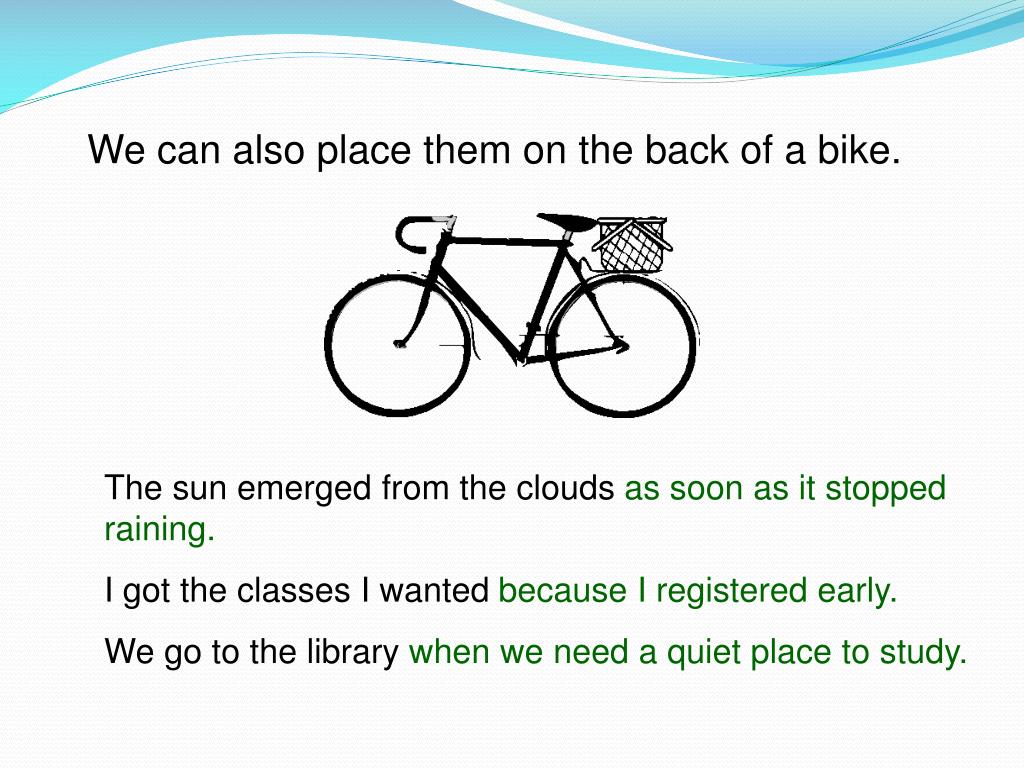 We can also place them on the back of a bike.

The sun emerged from the clouds as soon as it stopped raining.

I got the classes I wanted because I registered early.

We go to the library when we need a quiet place to study.